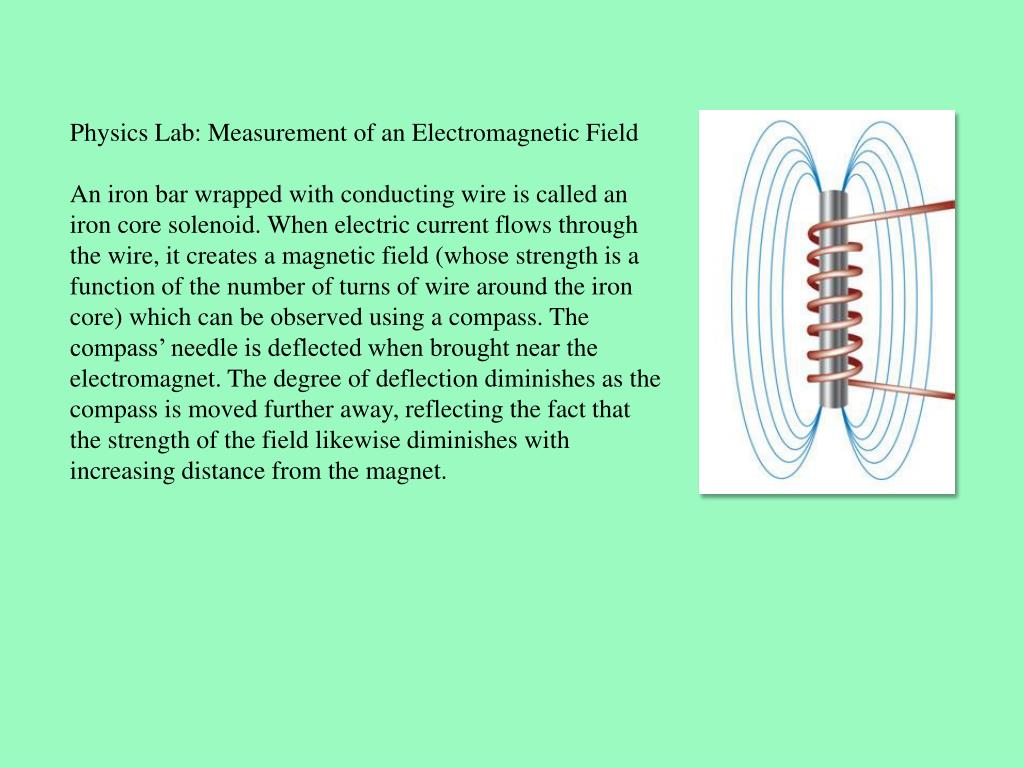 Physics Lab: Measurement of an Electromagnetic Field

An iron bar wrapped with conducting wire is called an iron core solenoid. When electric current flows through the wire, it creates a magnetic field (whose strength is a function of the number of turns of wire around the iron core) which can be observed using a compass. The compass’ needle is deflected when brought near the electromagnet. The degree of deflection diminishes as the compass is moved further away, reflecting the fact that the strength of the field likewise diminishes with increasing distance from the magnet.